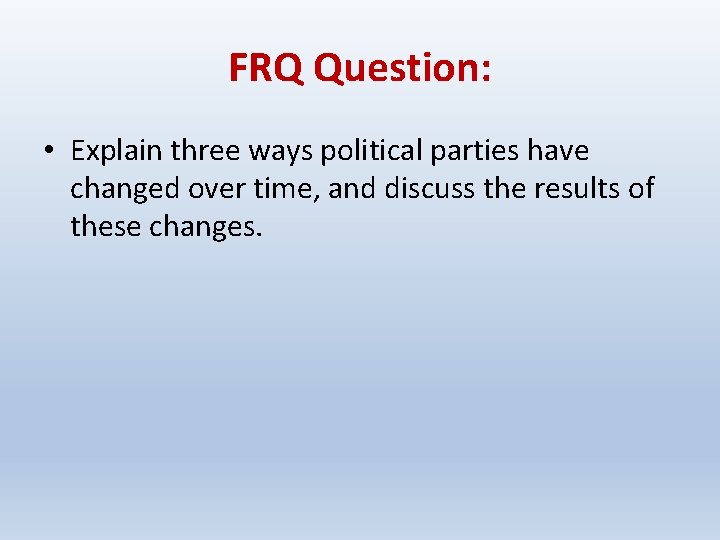 FRQ Question:

• Explain three ways political parties have changed over time, and discuss the results of these changes.